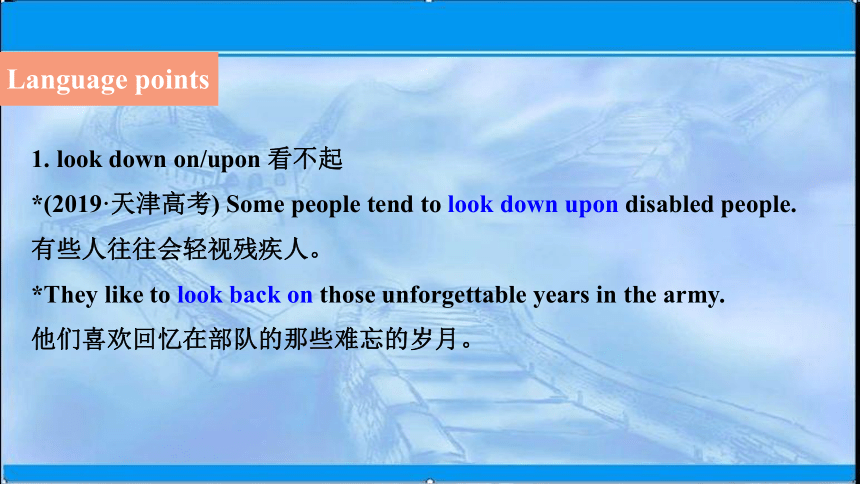 Language points

1. look down on/upon 看不起

*(2019·天津高考) Some people tend to look down upon disabled people.

有些人往往会轻视残疾人。

*They like to look back on those unforgettable years in the army.

他们喜欢回忆在部队的那些难忘的岁月。